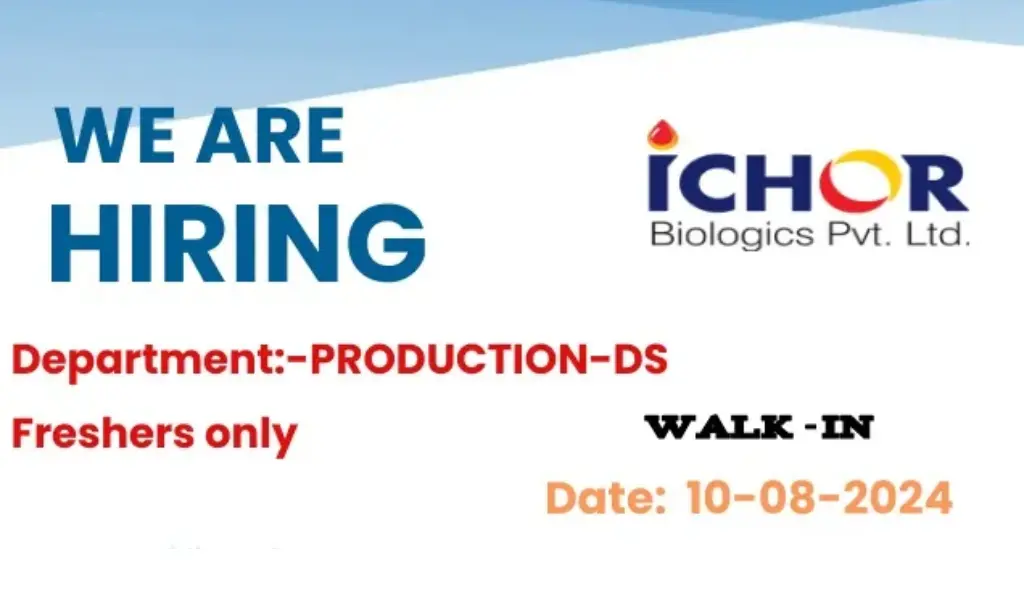 WE ARE HIRING

ICHOR
Biologics Pvt. Ltd.

Department:-PRODUCTION-DS

Freshers only

WALK -IN

Date: 10-08-2024